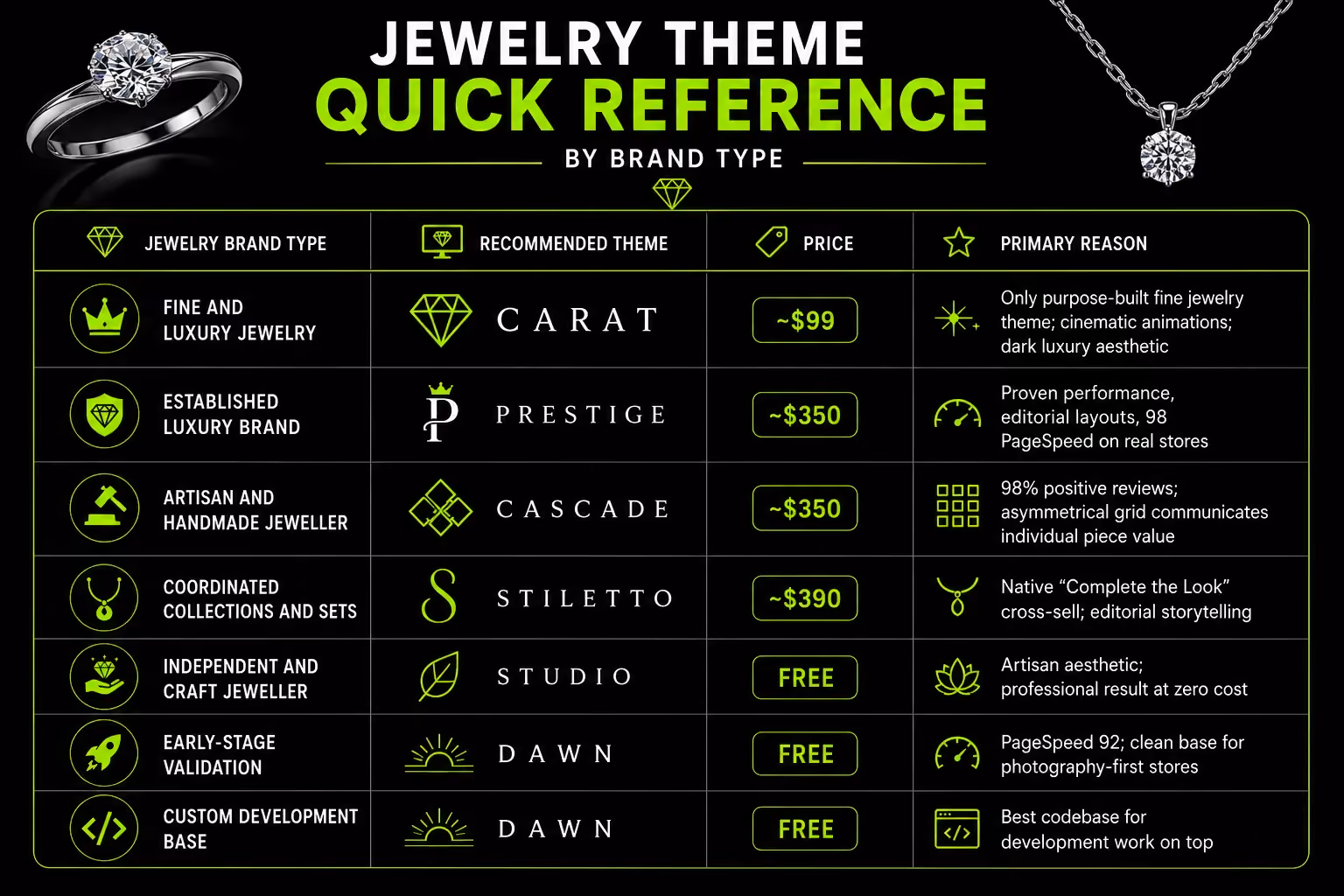 JEWELRY THEME
QUICK REFERENCE
BY BRAND TYPE

| JEWELRY BRAND TYPE | RECOMMENDED THEME | PRICE | PRIMARY REASON |
|---|---|---|---|
| FINE AND LUXURY JEWELRY | CARAT | ~$99 | Only purpose-built fine jewelry theme; cinematic animations; dark luxury aesthetic |
| ESTABLISHED LUXURY BRAND | P PRESTIGE | ~$350 | Proven performance, editorial layouts, 98 PageSpeed on real stores |
| ARTISAN AND HANDMADE JEWELLER | CASCADE | ~$350 | 98% positive reviews; asymmetrical grid communicates individual piece value |
| COORDINATED COLLECTIONS AND SETS | S STILETTO | ~$390 | Native “Complete the Look” cross-sell; editorial storytelling |
| INDEPENDENT AND CRAFT JEWELLER | STUDIO | FREE | Artisan aesthetic; professional result at zero cost |
| EARLY-STAGE VALIDATION | DAWN | FREE | PageSpeed 92; clean base for photography-first stores |
| CUSTOM DEVELOPMENT BASE | DAWN | FREE | Best codebase for development work on top |